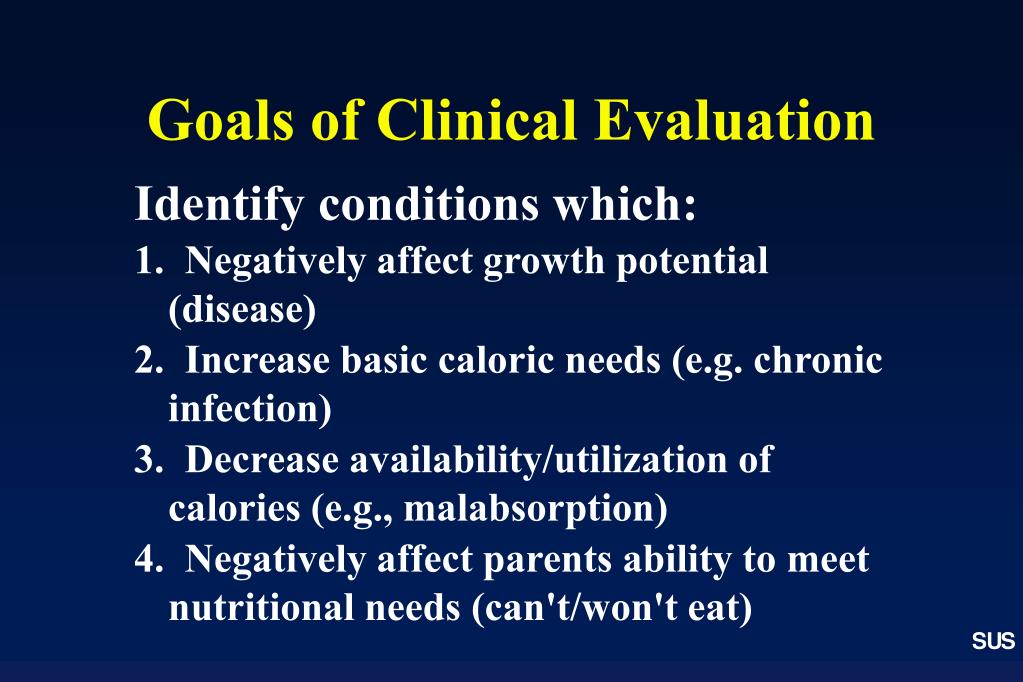 Goals of Clinical Evaluation

Identify conditions which:

1. Negatively affect growth potential (disease)

2. Increase basic caloric needs (e.g. chronic infection)

3. Decrease availability/utilization of calories (e.g., malabsorption)

4. Negatively affect parents ability to meet nutritional needs (can't/won't eat)

SUS